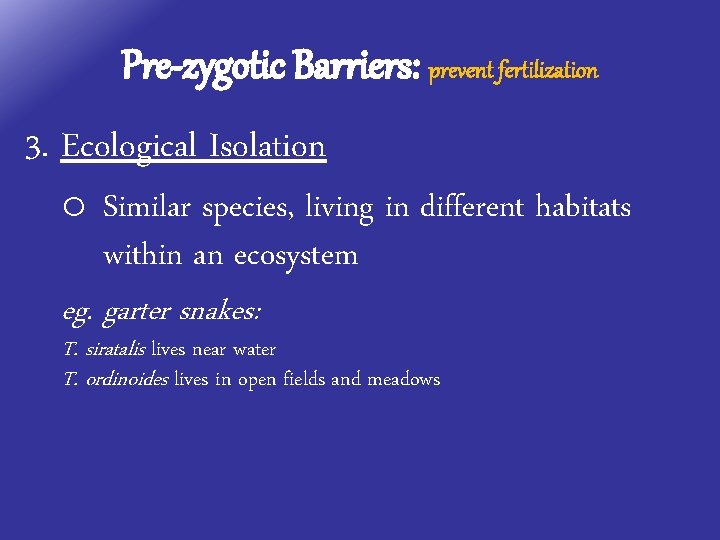 Pre-zygotic Barriers: prevent fertilization

3. Ecological Isolation

○ Similar species, living in different habitats within an ecosystem

eg. garter snakes:

T. siratalis lives near water

T. ordinoides lives in open fields and meadows